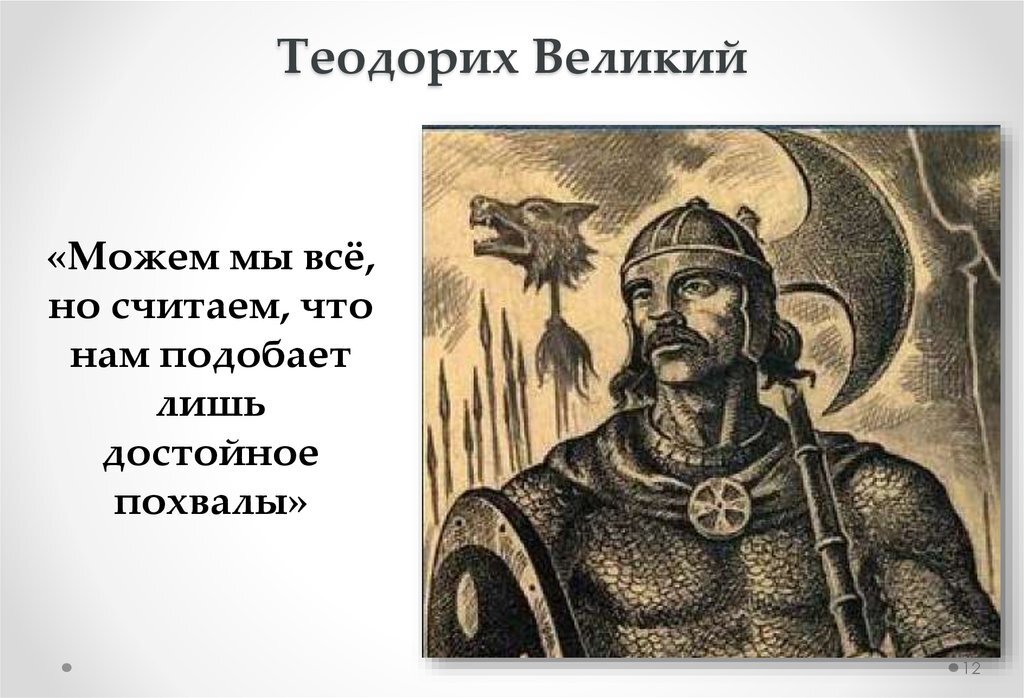 Теодорих Великий

«Можем мы всё, но считаем, что нам подобает лишь достойное похвалы»

12